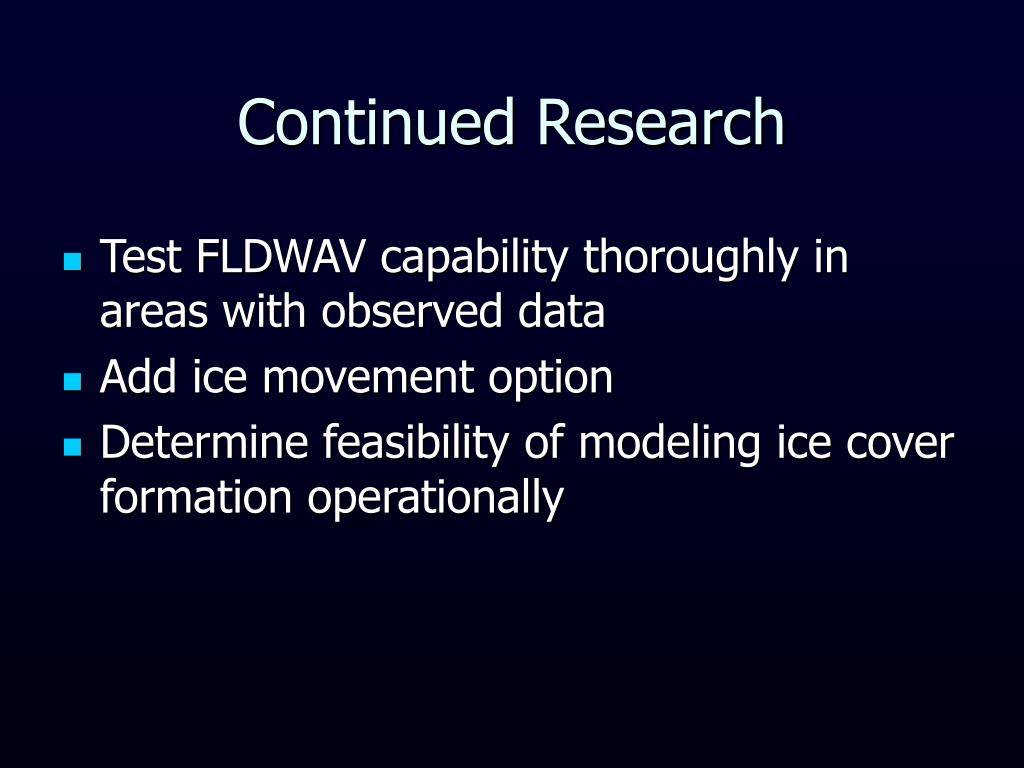 Continued Research

- Test FLDWAV capability thoroughly in areas with observed data
- Add ice movement option
- Determine feasibility of modeling ice cover formation operationally